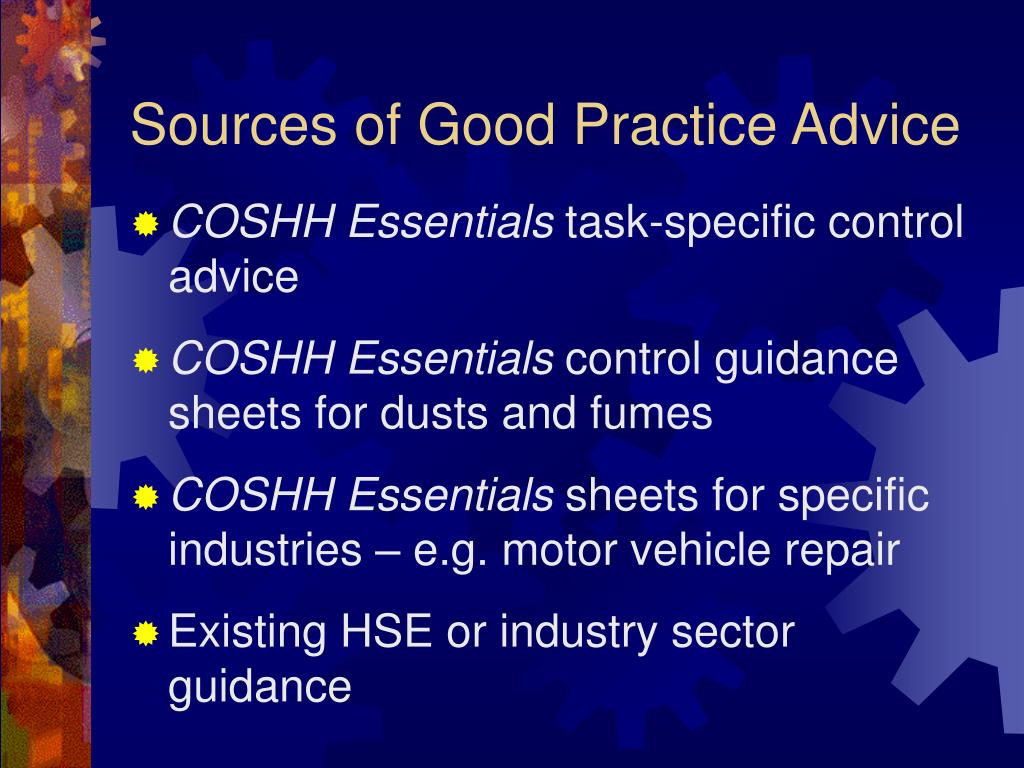 Sources of Good Practice Advice

COSHH Essentials task-specific control advice

COSHH Essentials control guidance sheets for dusts and fumes

COSHH Essentials sheets for specific industries – e.g. motor vehicle repair

Existing HSE or industry sector guidance